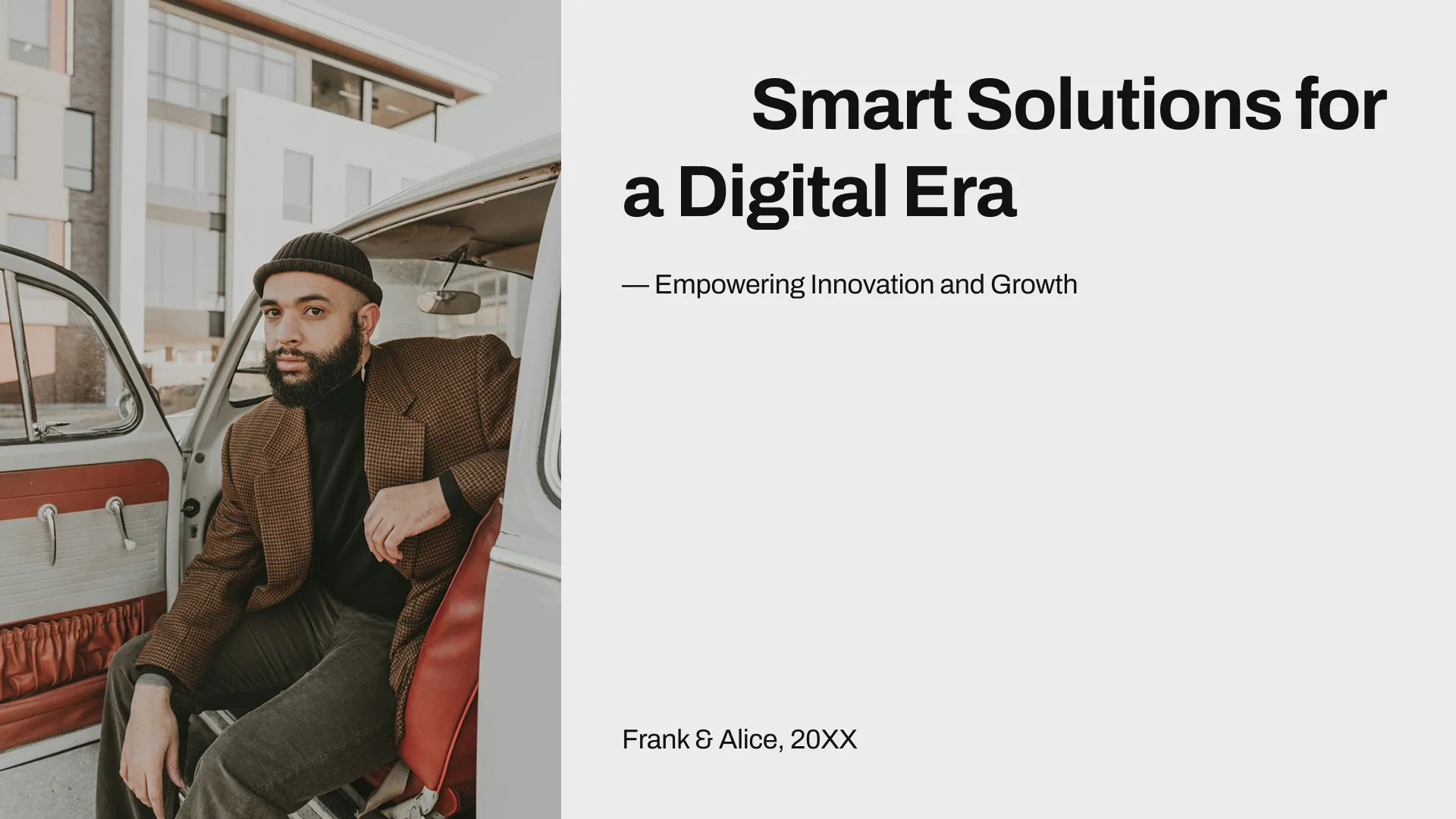 Smart Solutions for a Digital Era

— Empowering Innovation and Growth

Frank & Alice, 20XX